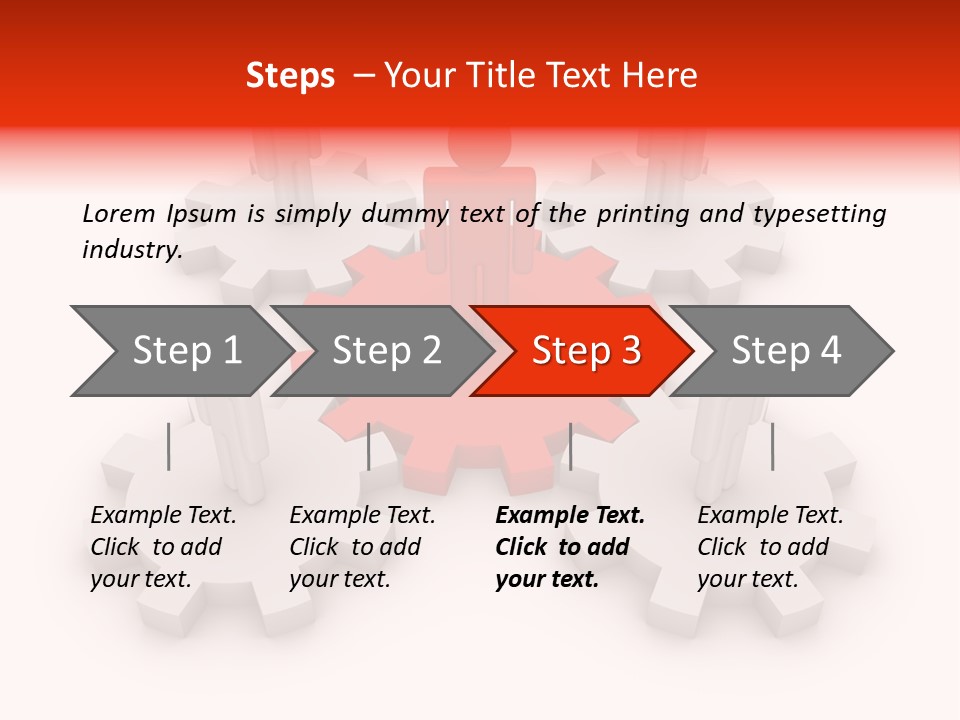 Steps – Your Title Text Here

Lorem Ipsum is simply dummy text of the printing and typesetting industry.

Step 1

Step 2

Step 3

Step 4

Example Text. Click to add your text.

Example Text. Click to add your text.

Example Text. Click to add your text.

Example Text. Click to add your text.